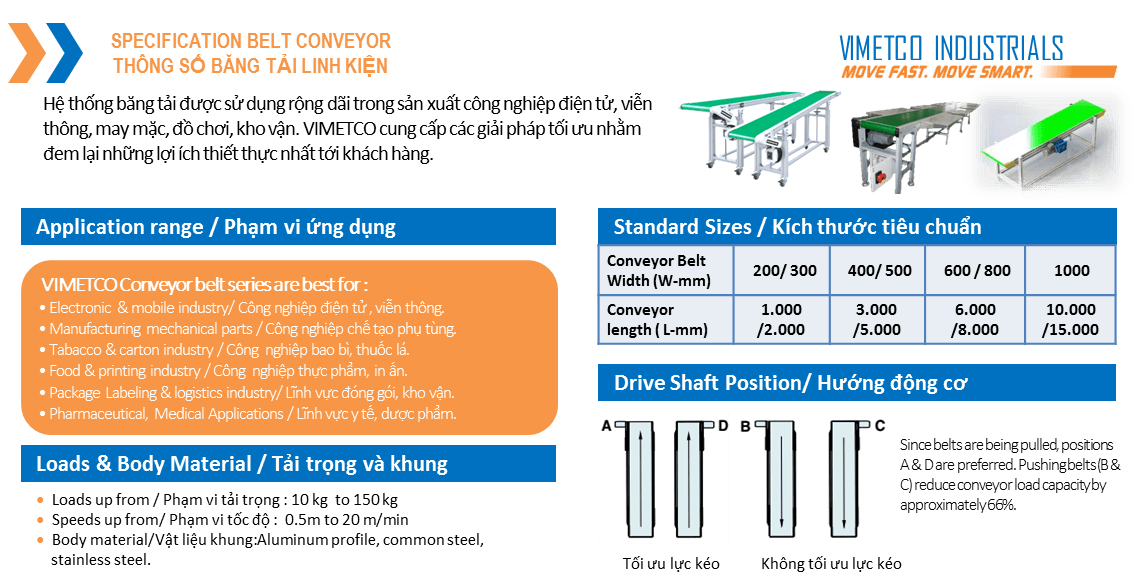 SPECIFICATION BELT CONVEYOR
THÔNG SỐ BĂNG TẢI LINH KIỆN

VIMETCO INDUSTRIALS
MOVE FAST. MOVE SMART.

Hệ thống băng tải được sử dụng rộng dãi trong sản xuất công nghiệp điện tử, viễn thông, may mặc, đồ chơi, kho vận. VIMETCO cung cấp các giải pháp tối ưu nhằm đem lại những lợi ích thiết thực nhất tới khách hàng.

Application range / Phạm vi ứng dụng

VIMETCO Conveyor belt series are best for :
• Electronic & mobile industry/ Công nghiệp điện tử, viễn thông.
• Manufacturing mechanical parts / Công nghiệp chế tạo phụ tùng.
• Tabacco & carton industry / Công nghiệp bao bì, thuốc lá.
• Food & printing industry / Công nghiệp thực phẩm, in ấn.
• Package Labeling & logistics industry/ Lĩnh vực đóng gói, kho vận.
• Pharmaceutical, Medical Applications / Lĩnh vực y tế, dược phẩm.

Loads & Body Material / Tải trọng và khung

• Loads up from / Phạm vi tải trọng : 10 kg to 150 kg
• Speeds up from/ Phạm vi tốc độ : 0.5m to 20 m/min
• Body material/Vật liệu khung:Aluminum profile, common steel, stainless steel.

Standard Sizes / Kích thước tiêu chuẩn

| Conveyor Belt Width (W-mm) | 200/ 300 | 400/ 500 | 600 / 800 | 1000 |
|---|---|---|---|---|
| Conveyor length ( L-mm) | 1.000 /2.000 | 3.000 /5.000 | 6.000 /8.000 | 10.000 /15.000 |

Drive Shaft Position/ Hướng động cơ

A D B C

Since belts are being pulled, positions A & D are preferred. Pushing belts (B & C) reduce conveyor load capacity by approximately 66%.

Tối ưu lực kéo
Không tối ưu lực kéo